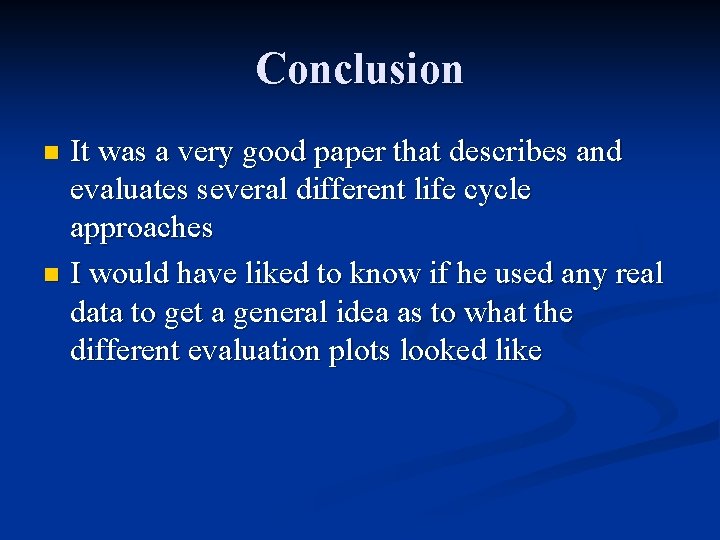 Conclusion

- It was a very good paper that describes and evaluates several different life cycle approaches
- I would have liked to know if he used any real data to get a general idea as to what the different evaluation plots looked like